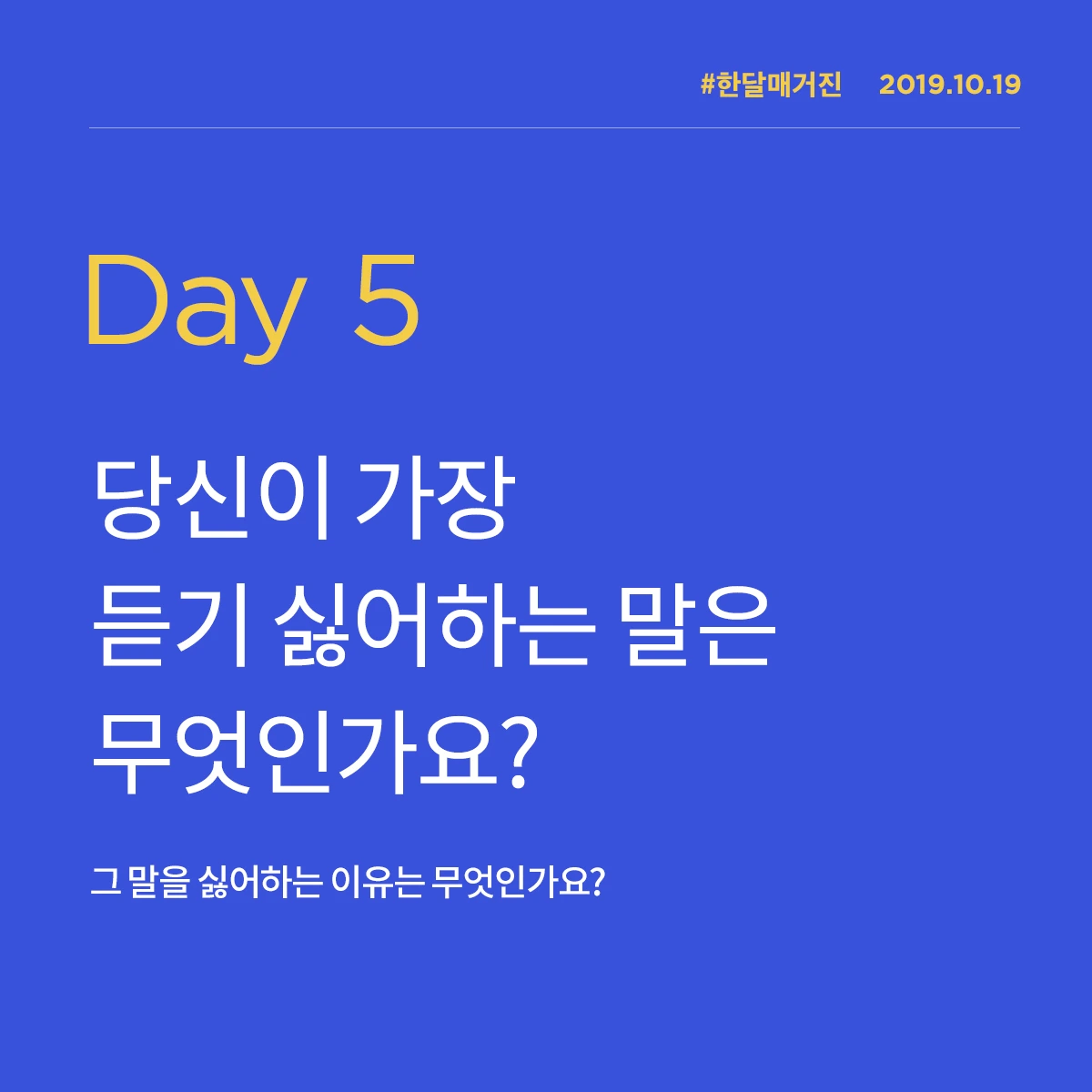 #한달매거진 2019.10.19

Day 5

당신이 가장
듣기 싫어하는 말은
무엇인가요?

그 말을 싫어하는 이유는 무엇인가요?